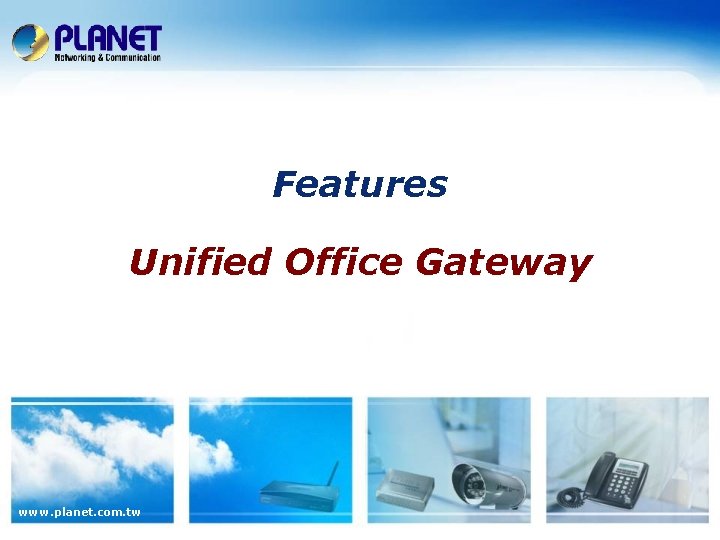 PLANET
Networking & Communication

Features

Unified Office Gateway

www.planet.com.tw